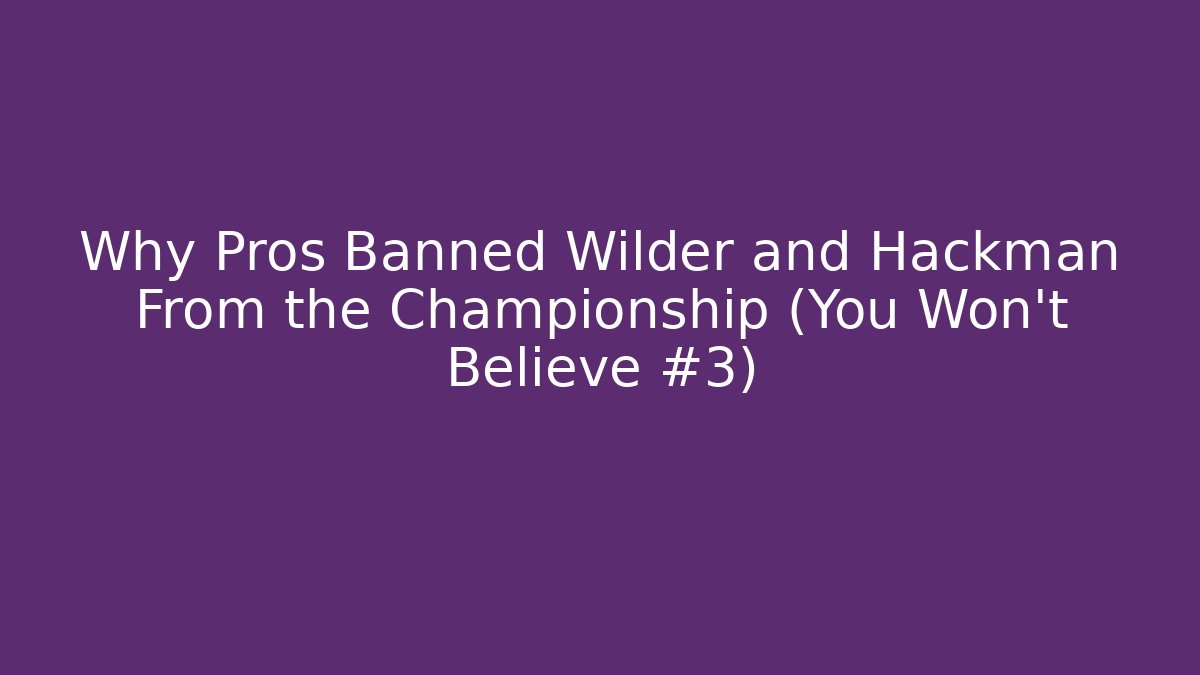 Why Pros Banned Wilder and Hackman From the Championship (You Won't Believe #3)